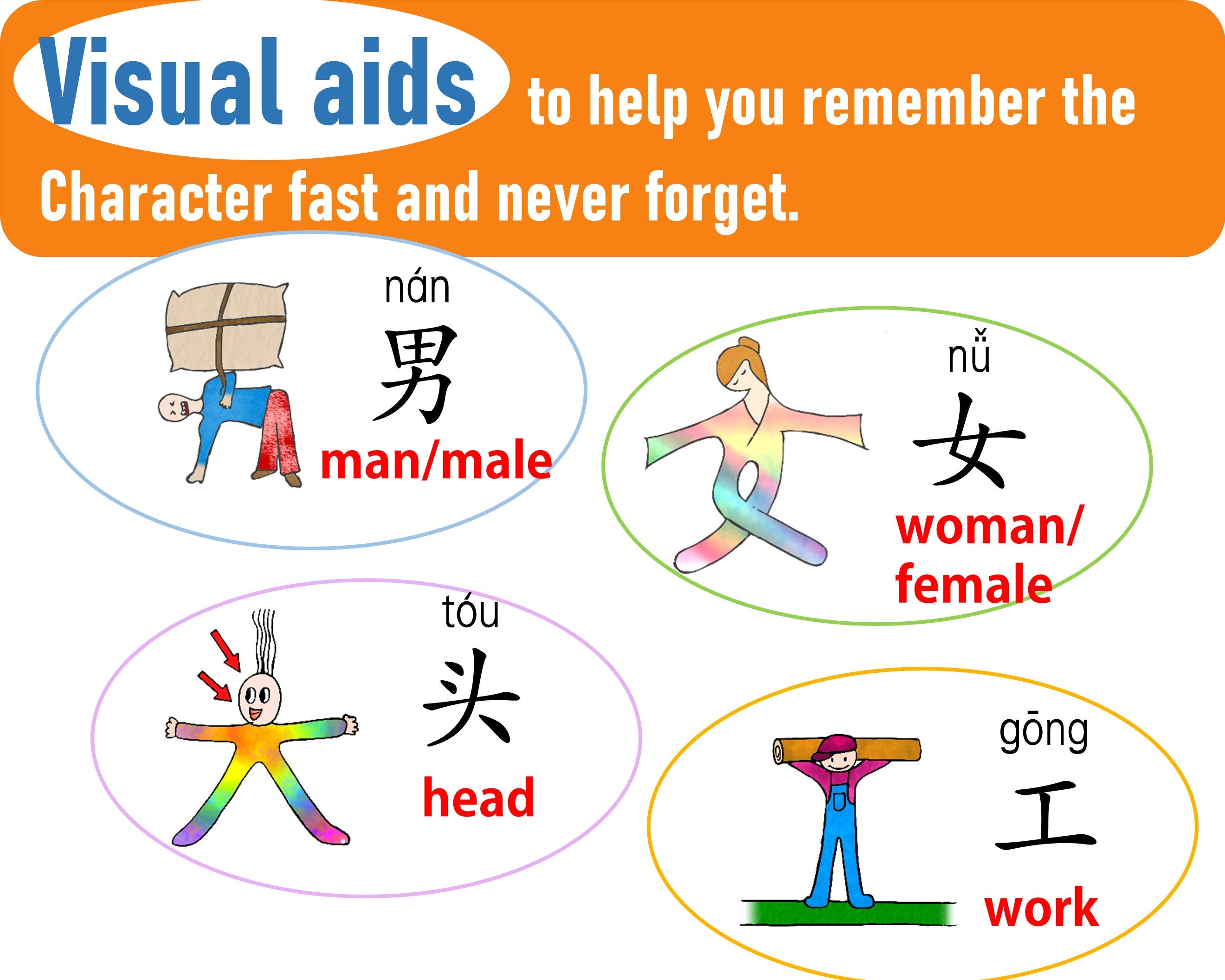 Visual aids to help you remember the Character fast and never forget.

nán
男
man/male

nǚ
女
woman/female

tóu
头
head

gōng
工
work